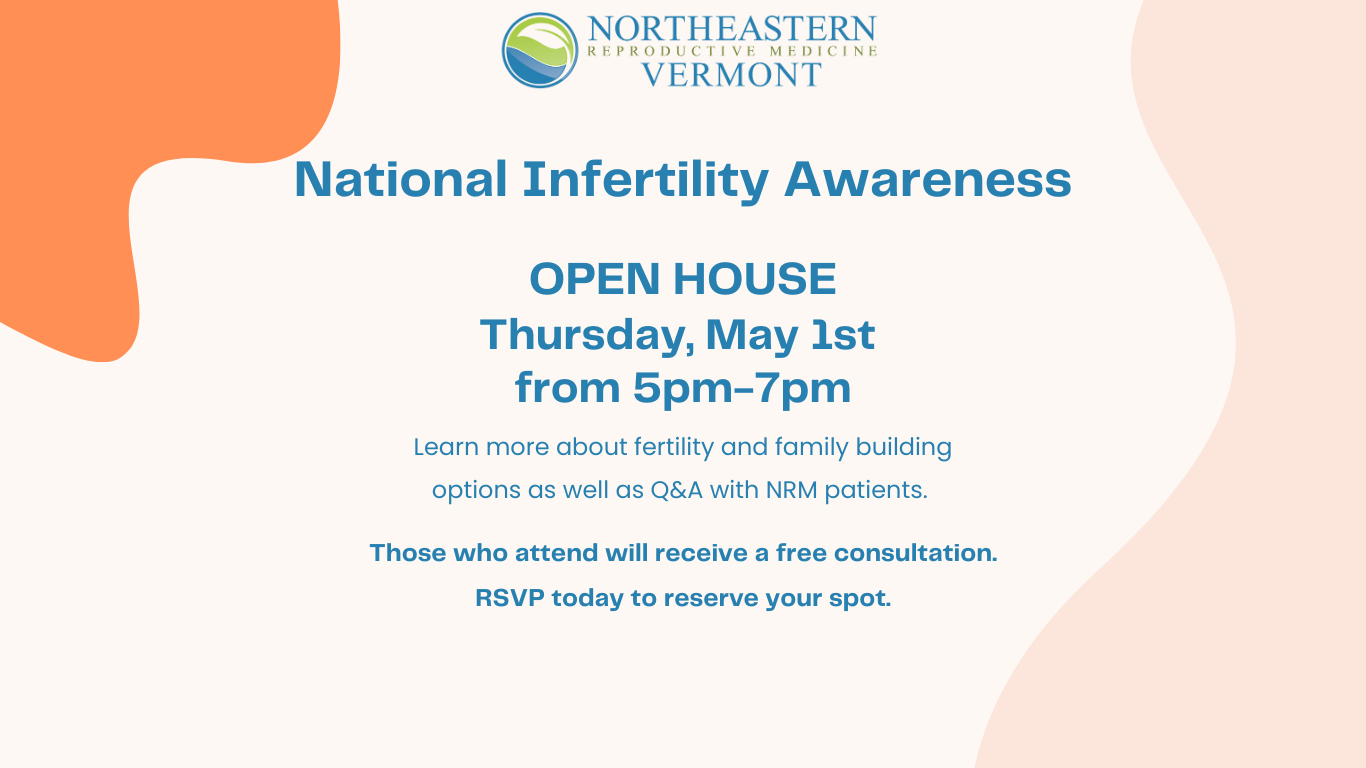 NORTHEASTERN
REPRODUCTIVE MEDICINE
VERMONT

National Infertility Awareness

OPEN HOUSE
Thursday, May 1st
from 5pm-7pm

Learn more about fertility and family building options as well as Q&A with NRM patients.

Those who attend will receive a free consultation.

RSVP today to reserve your spot.